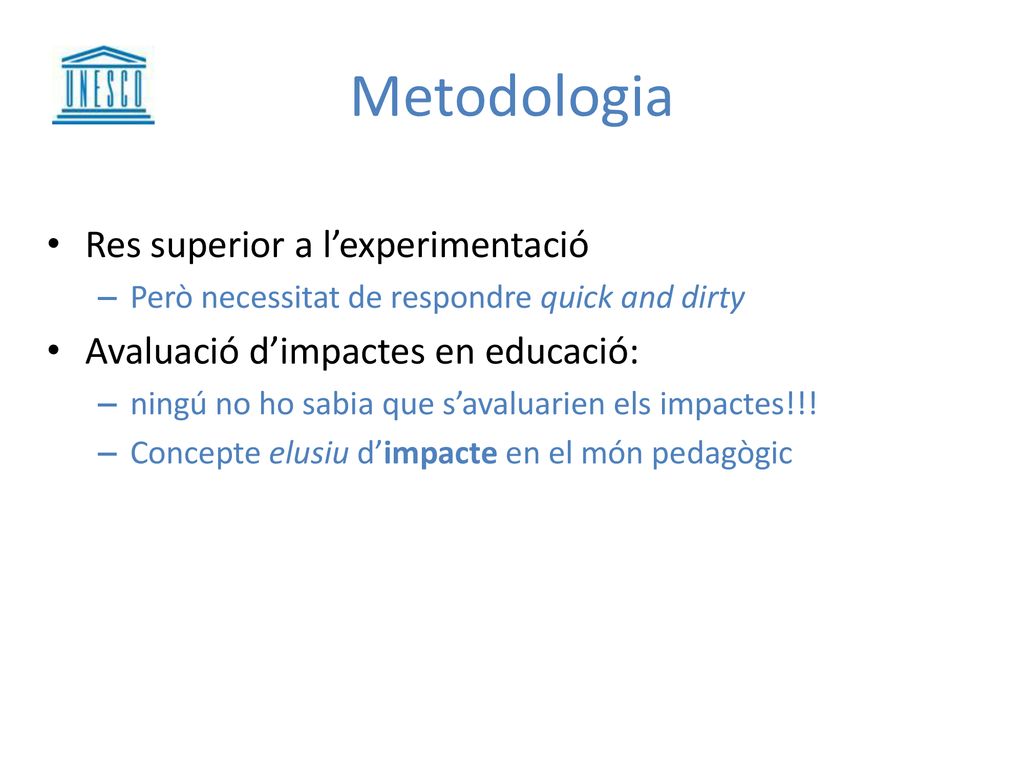 UNESCO

Metodologia

• Res superior a l’experimentació
  – Però necessitat de respondre quick and dirty
• Avaluació d’impactes en educació:
  – ningú no ho sabia que s’avaluarien els impactes!!!
  – Concepte elusiu d’impacte en el món pedagògic